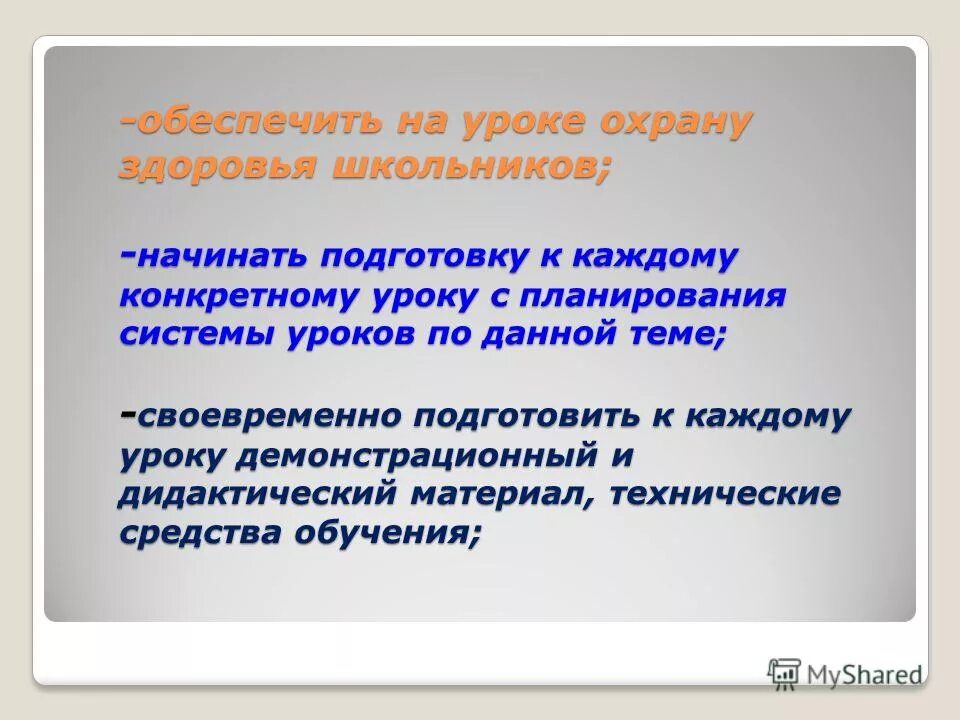 -обеспечить на уроке охрану здоровья школьников;

-начинать подготовку к каждому конкретному уроку с планирования системы уроков по данной теме;

-своевременно подготовить к каждому уроку демонстрационный и дидактический материал, технические средства обучения;

MyShared